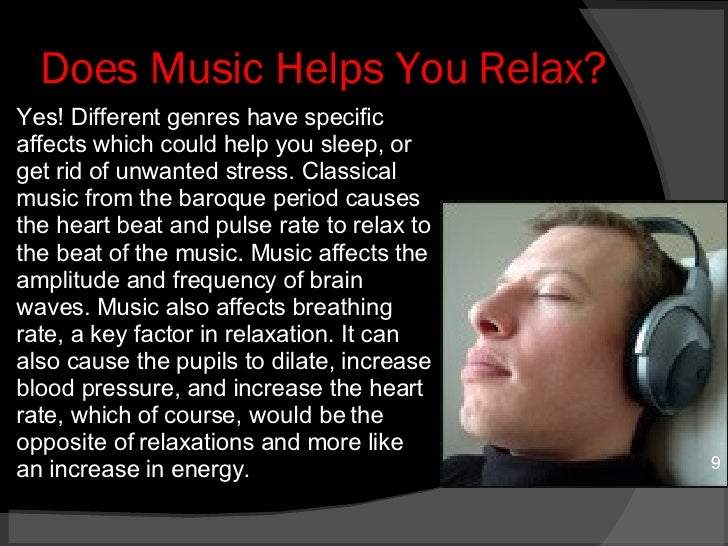 Does Music Helps You Relax?

Yes! Different genres have specific affects which could help you sleep, or get rid of unwanted stress. Classical music from the baroque period causes the heart beat and pulse rate to relax to the beat of the music. Music affects the amplitude and frequency of brain waves. Music also affects breathing rate, a key factor in relaxation. It can also cause the pupils to dilate, increase blood pressure, and increase the heart rate, which of course, would be the opposite of relaxations and more like an increase in energy.

9